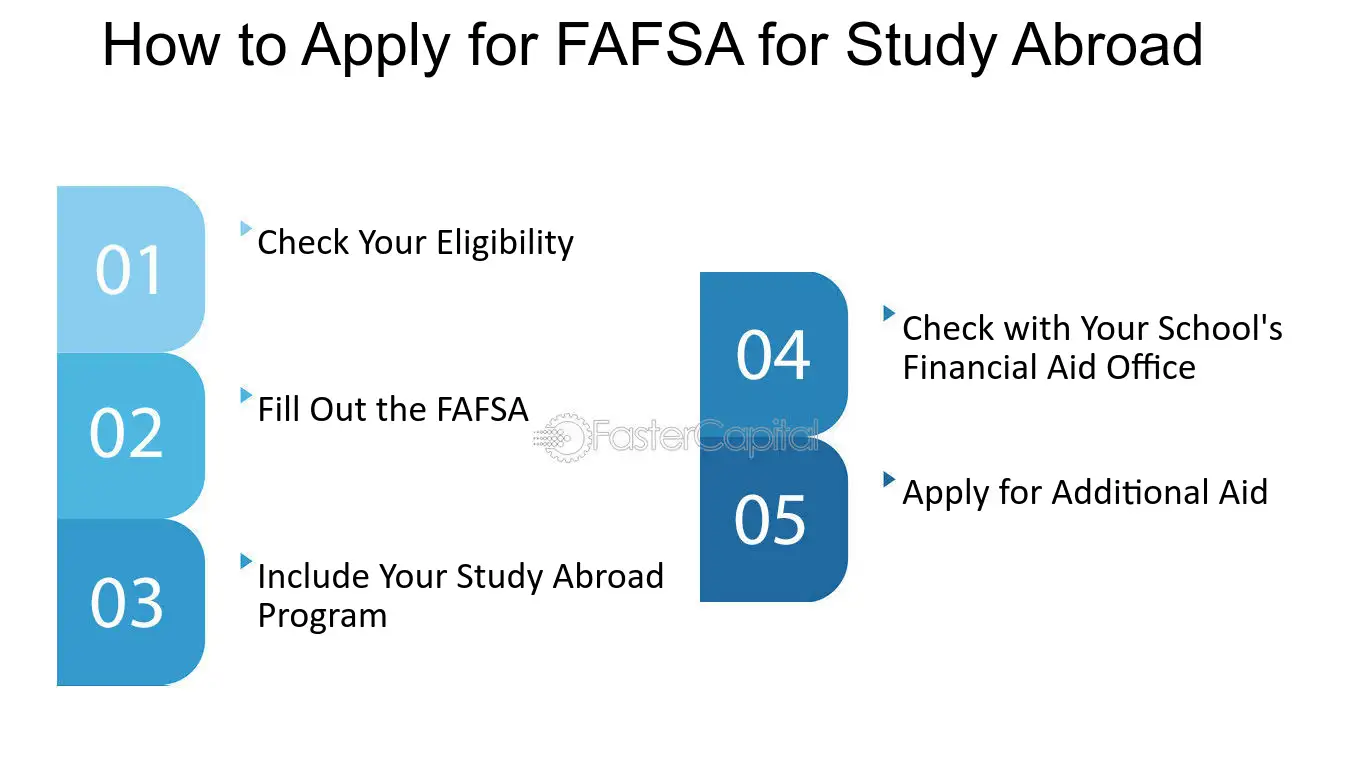 How to Apply for FAFSA for Study Abroad

01

Check Your Eligibility

02

Fill Out the FAFSA

03

Include Your Study Abroad Program

04

Check with Your School's Financial Aid Office

05

Apply for Additional Aid

FasterCapital